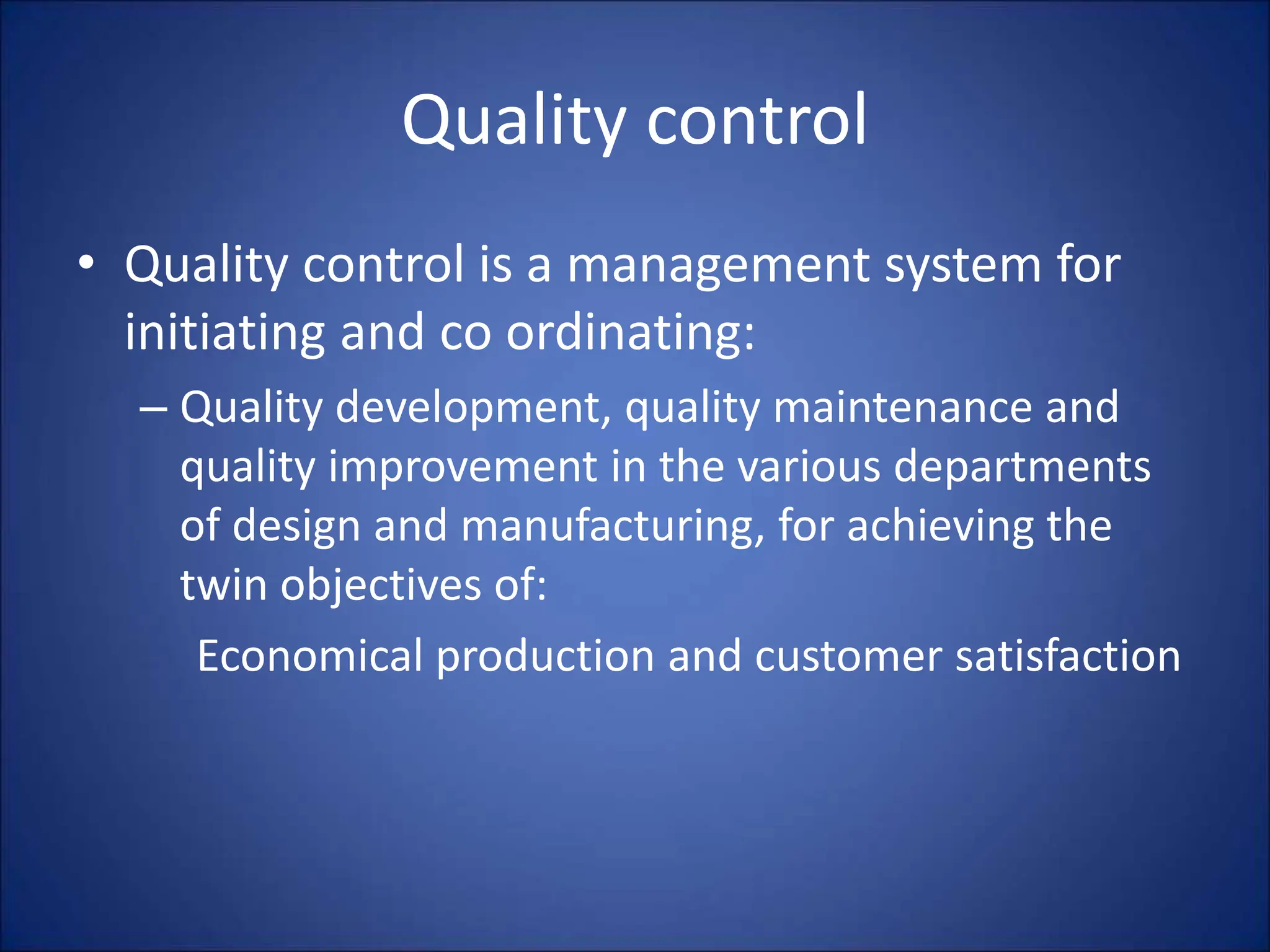 Quality control

• Quality control is a management system for initiating and co ordinating:

– Quality development, quality maintenance and quality improvement in the various departments of design and manufacturing, for achieving the twin objectives of:

Economical production and customer satisfaction